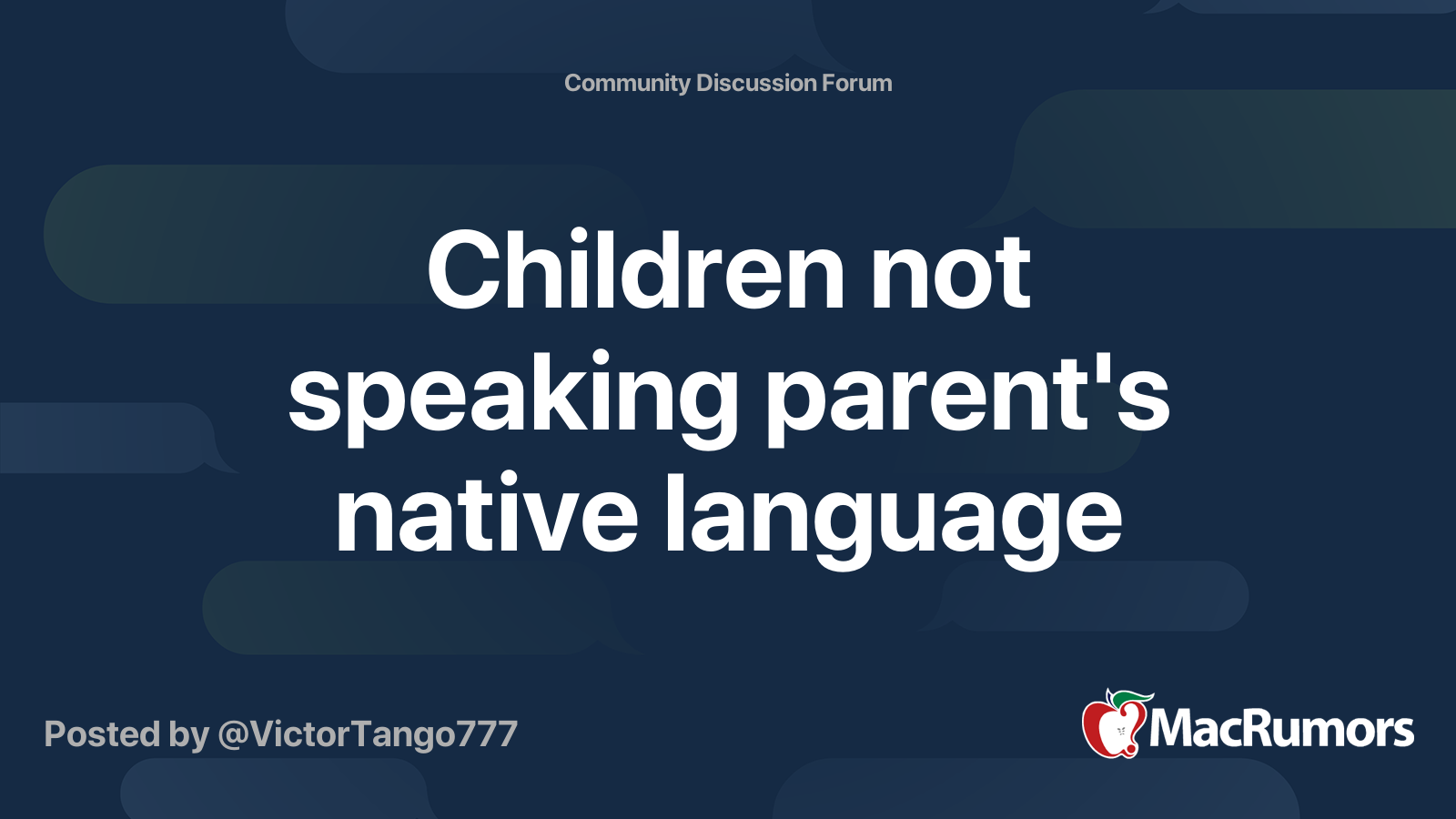 Community Discussion Forum

Children not speaking parent's native language

Posted by @VictorTango777

MacRumors